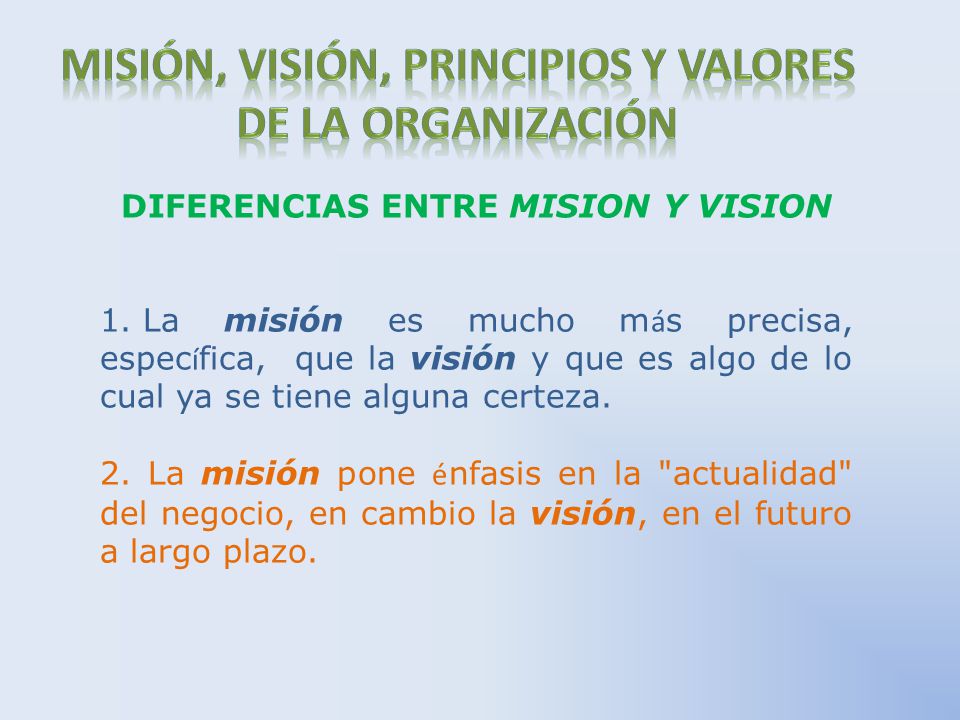 MISIÓN, VISIÓN, PRINCIPIOS Y VALORES DE LA ORGANIZACIÓN

DIFERENCIAS ENTRE MISION Y VISION

1. La misión es mucho más precisa, específica, que la visión y que es algo de lo cual ya se tiene alguna certeza.

2. La misión pone énfasis en la "actualidad" del negocio, en cambio la visión, en el futuro a largo plazo.